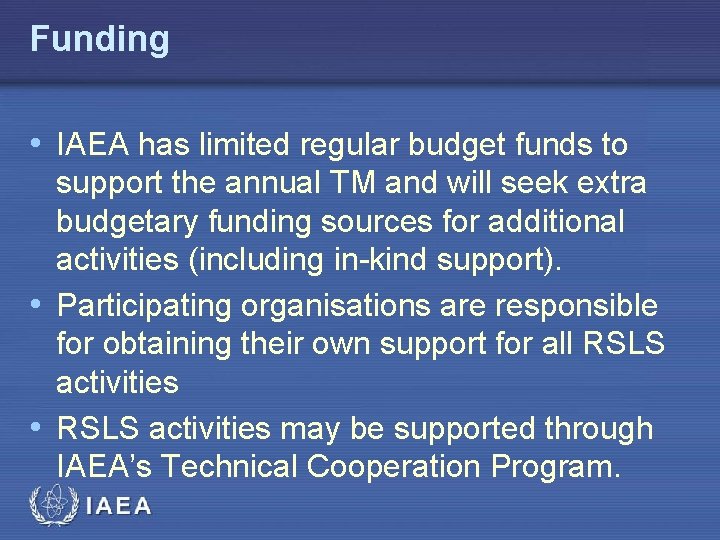 Funding

• IAEA has limited regular budget funds to support the annual TM and will seek extra budgetary funding sources for additional activities (including in-kind support).
• Participating organisations are responsible for obtaining their own support for all RSLS activities
• RSLS activities may be supported through IAEA's Technical Cooperation Program.

IAEA